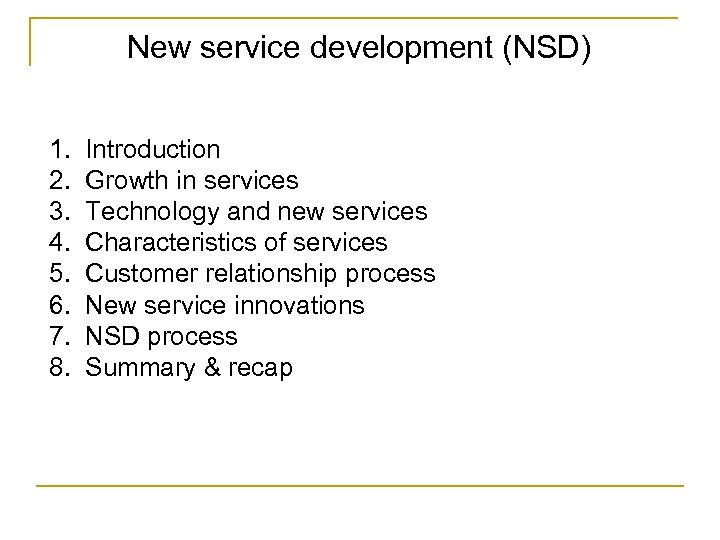 New service development (NSD)

1. Introduction
2. Growth in services
3. Technology and new services
4. Characteristics of services
5. Customer relationship process
6. New service innovations
7. NSD process
8. Summary & recap